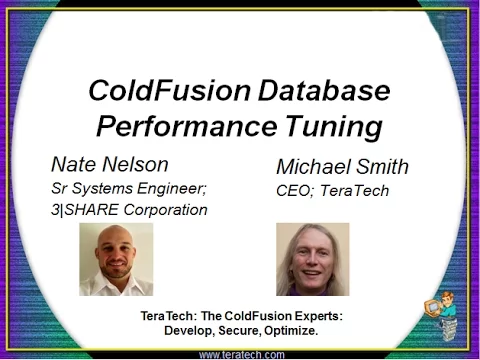 ColdFusion Database Performance Tuning

Nate Nelson
Sr Systems Engineer; 3|SHARE Corporation

Michael Smith
CEO; TeraTech

TeraTech: The ColdFusion Experts: Develop, Secure, Optimize.

www.teratech.com